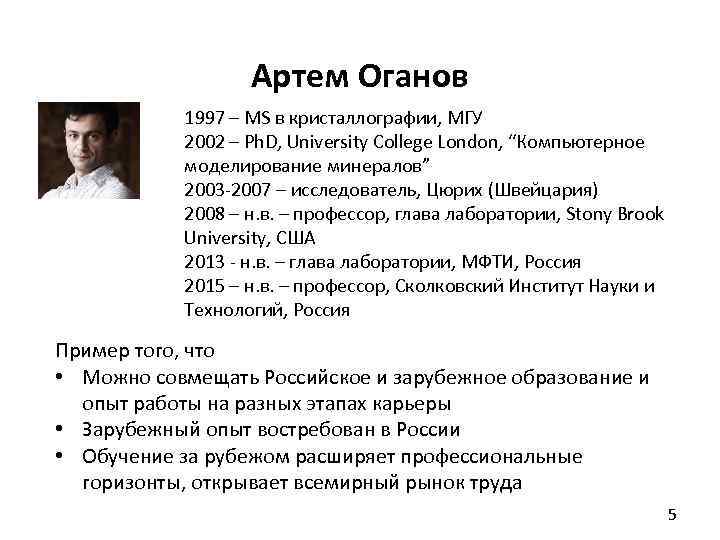 Артем Оганов

1997 – MS в кристаллографии, МГУ
2002 – PhD, University College London, “Компьютерное моделирование минералов”
2003-2007 – исследователь, Цюрих (Швейцария)
2008 – н.в. – профессор, глава лаборатории, Stony Brook University, США
2013 - н.в. – глава лаборатории, МФТИ, Россия
2015 – н.в. – профессор, Сколковский Институт Науки и Технологий, Россия

Пример того, что
• Можно совмещать Российское и зарубежное образование и опыт работы на разных этапах карьеры
• Зарубежный опыт востребован в России
• Обучение за рубежом расширяет профессиональные горизонты, открывает всемирный рынок труда

5